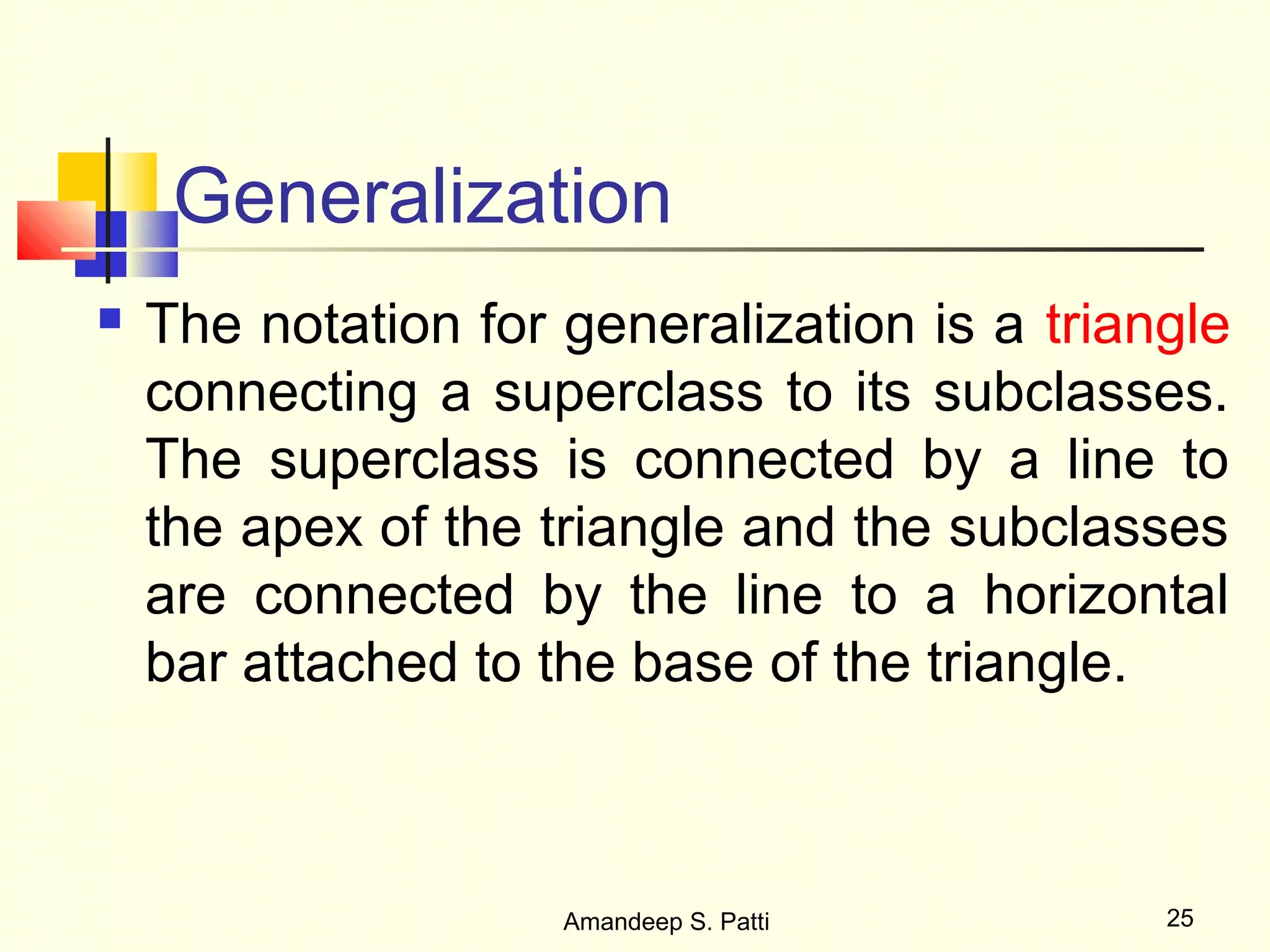 Generalization

The notation for generalization is a triangle connecting a superclass to its subclasses. The superclass is connected by a line to the apex of the triangle and the subclasses are connected by the line to a horizontal bar attached to the base of the triangle.

Amandeep S. Patti

25